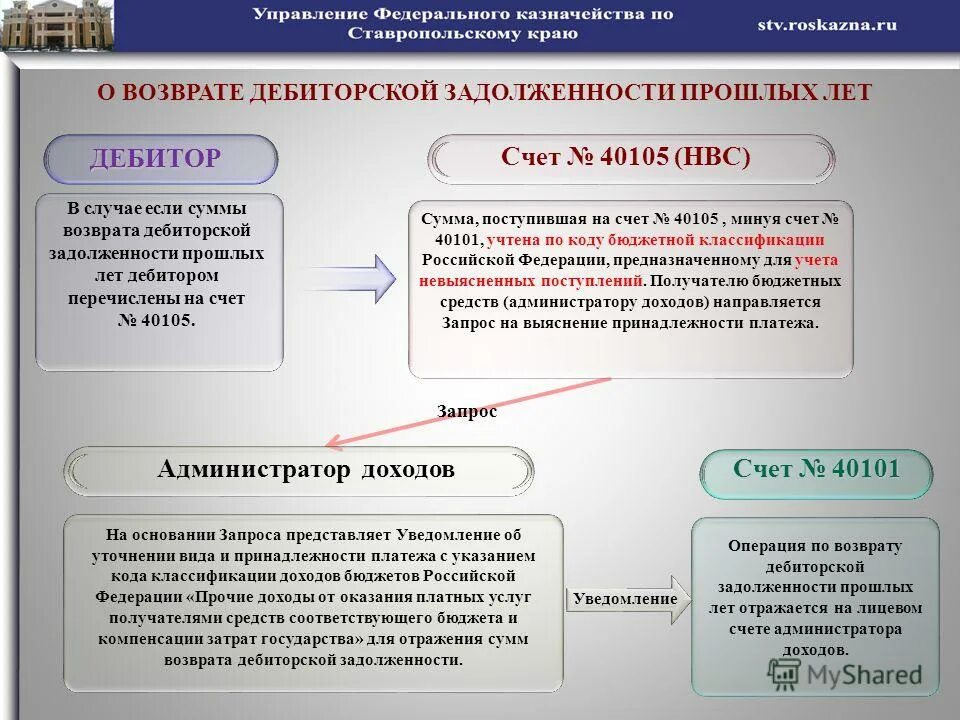 Управление Федерального казначейства по Ставропольскому краю

stv.roskazna.ru

О ВОЗВРАТЕ ДЕБИТОРСКОЙ ЗАДОЛЖЕННОСТИ ПРОШЛЫХ ЛЕТ

ДЕБИТОР

Счет № 40105 (НВС)

В случае если суммы возврата дебиторской задолженности прошлых лет дебитором перечислены на счет № 40105.

Сумма, поступившая на счет № 40105 , минуя счет № 40101, учтена по коду бюджетной классификации Российской Федерации, предназначенному для учета невыясненных поступлений. Получателю бюджетных средств (администратору доходов) направляется Запрос на выяснение принадлежности платежа.

Запрос

Администратор доходов

Счет № 40101

На основании Запроса представляет Уведомление об уточнении вида и принадлежности платежа с указанием кода классификации доходов бюджетов Российской Федерации «Прочие доходы от оказания платных услуг получателями средств соответствующего бюджета и компенсации затрат государства» для отражения сумм возврата дебиторской задолженности.

Уведомление

Операция по возврату дебиторской задолженности прошлых лет отражается на лицевом счете администратора доходов.

MyShared